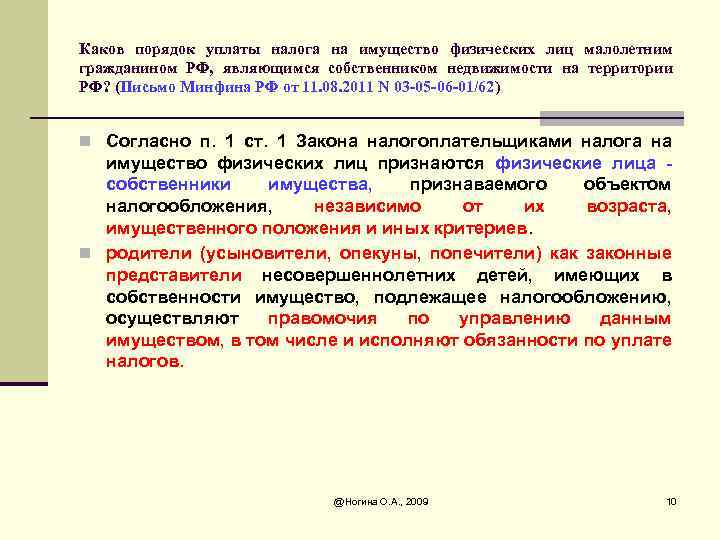 Каков порядок уплаты налога на имущество физических лиц малолетним гражданином РФ, являющимся собственником недвижимости на территории РФ? (Письмо Минфина РФ от 11.08.2011 N 03-05-06-01/62)

Согласно п. 1 ст. 1 Закона налогоплательщиками налога на имущество физических лиц признаются физические лица - собственники имущества, признаваемого объектом налогообложения, независимо от их возраста, имущественного положения и иных критериев.

родители (усыновители, опекуны, попечители) как законные представители несовершеннолетних детей, имеющих в собственности имущество, подлежащее налогообложению, осуществляют правомочия по управлению данным имуществом, в том числе и исполняют обязанности по уплате налогов.

@Ногина О.А., 2009

10